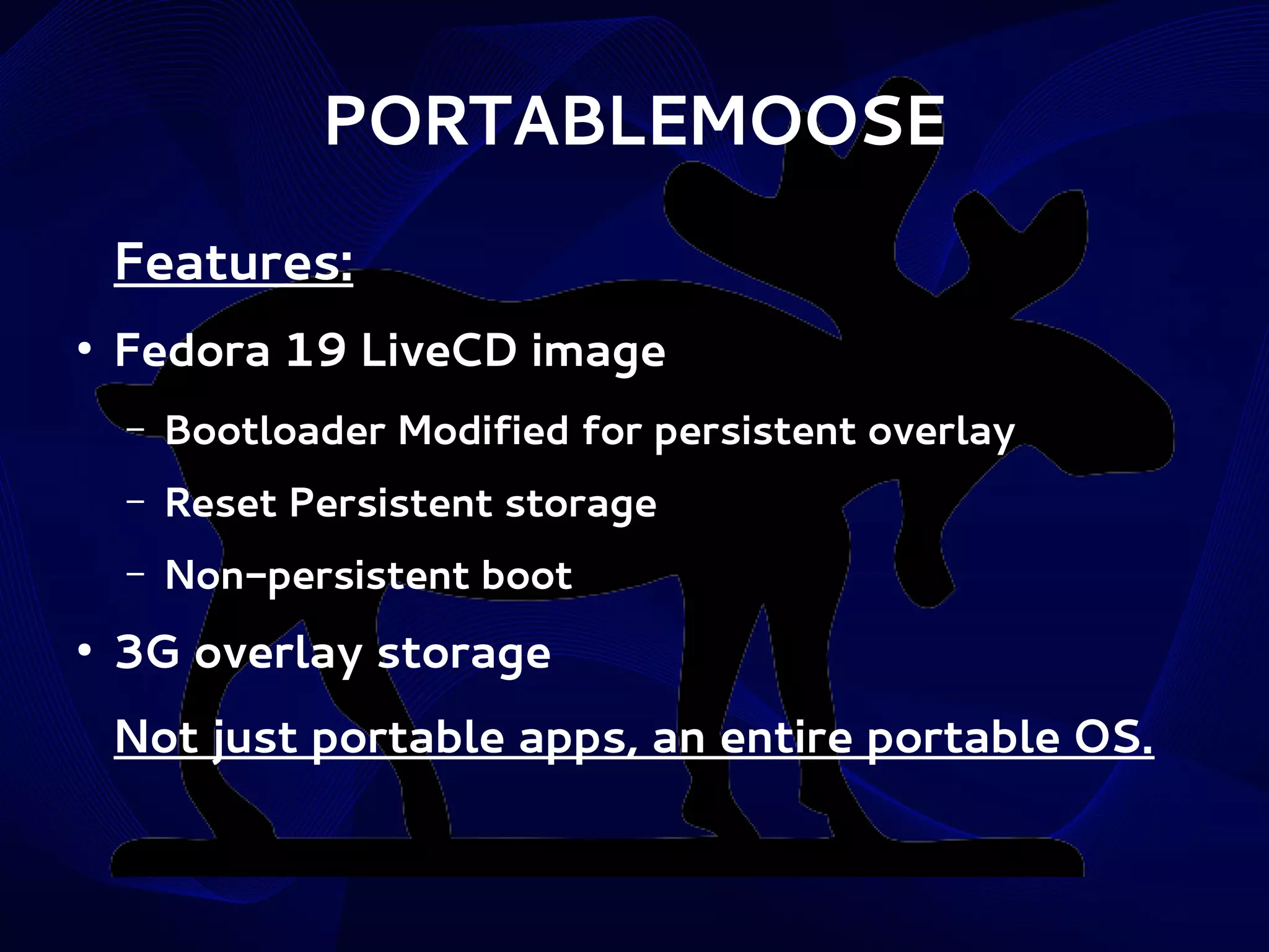 PORTABLEMOOSE

Features:

• Fedora 19 LiveCD image
  – Bootloader Modified for persistent overlay
  – Reset Persistent storage
  – Non-persistent boot
• 3G overlay storage

Not just portable apps, an entire portable OS.